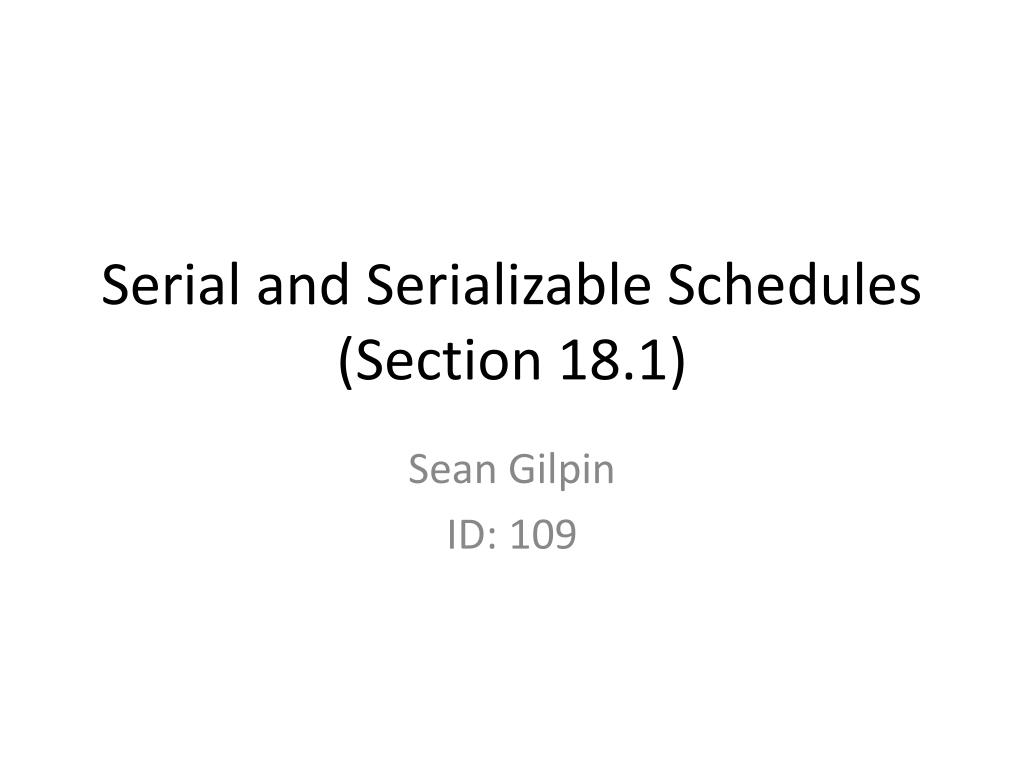 Serial and Serializable Schedules (Section 18.1)

Sean Gilpin
ID: 109